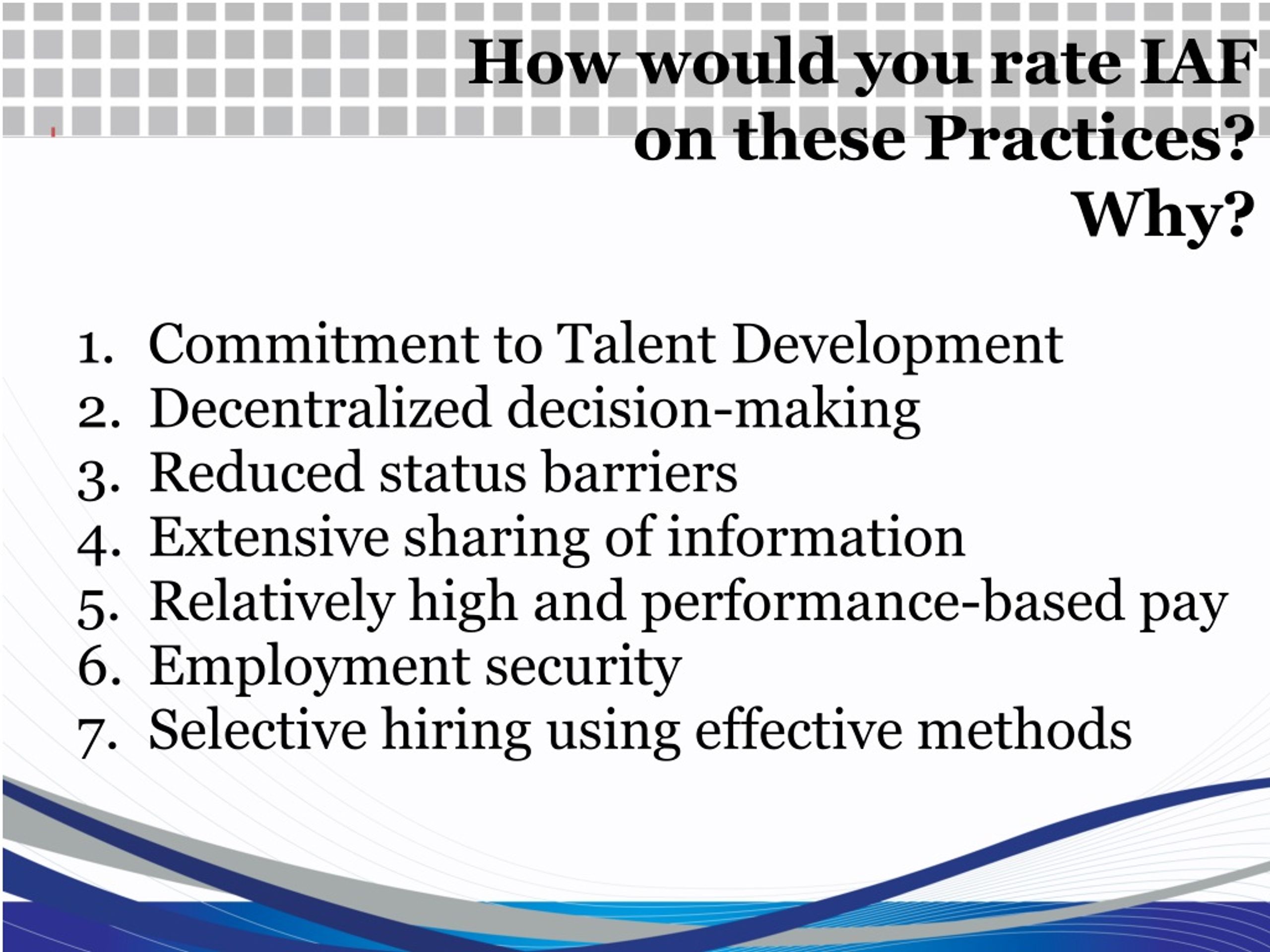 How would you rate IAF on these Practices? Why?

1. Commitment to Talent Development
2. Decentralized decision-making
3. Reduced status barriers
4. Extensive sharing of information
5. Relatively high and performance-based pay
6. Employment security
7. Selective hiring using effective methods